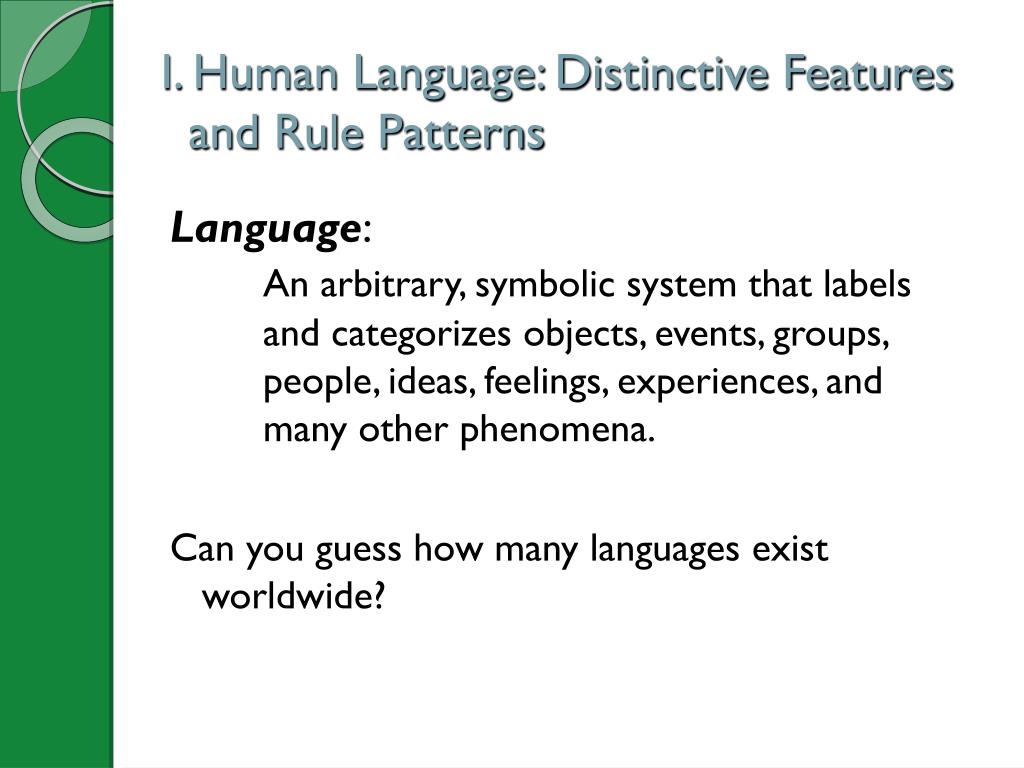 I. Human Language: Distinctive Features and Rule Patterns

Language:

An arbitrary, symbolic system that labels and categorizes objects, events, groups, people, ideas, feelings, experiences, and many other phenomena.

Can you guess how many languages exist worldwide?